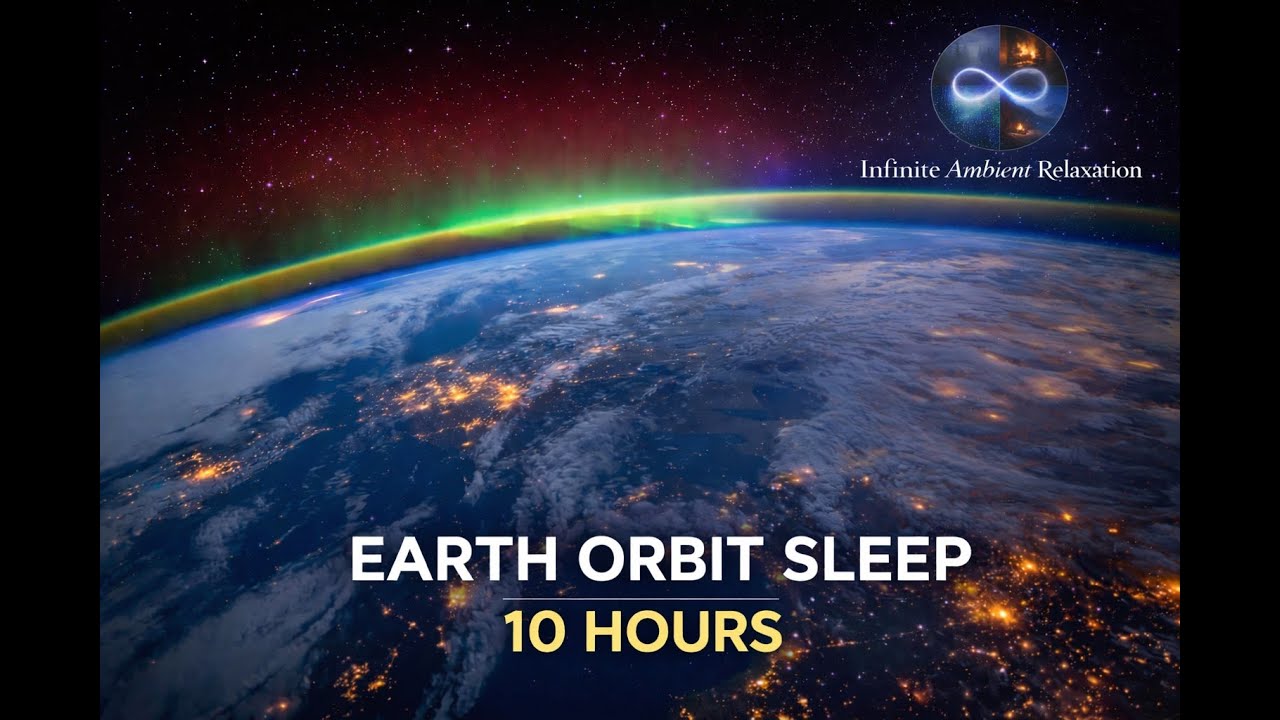 Infinite Ambient Relaxation

EARTH ORBIT SLEEP

10 HOURS